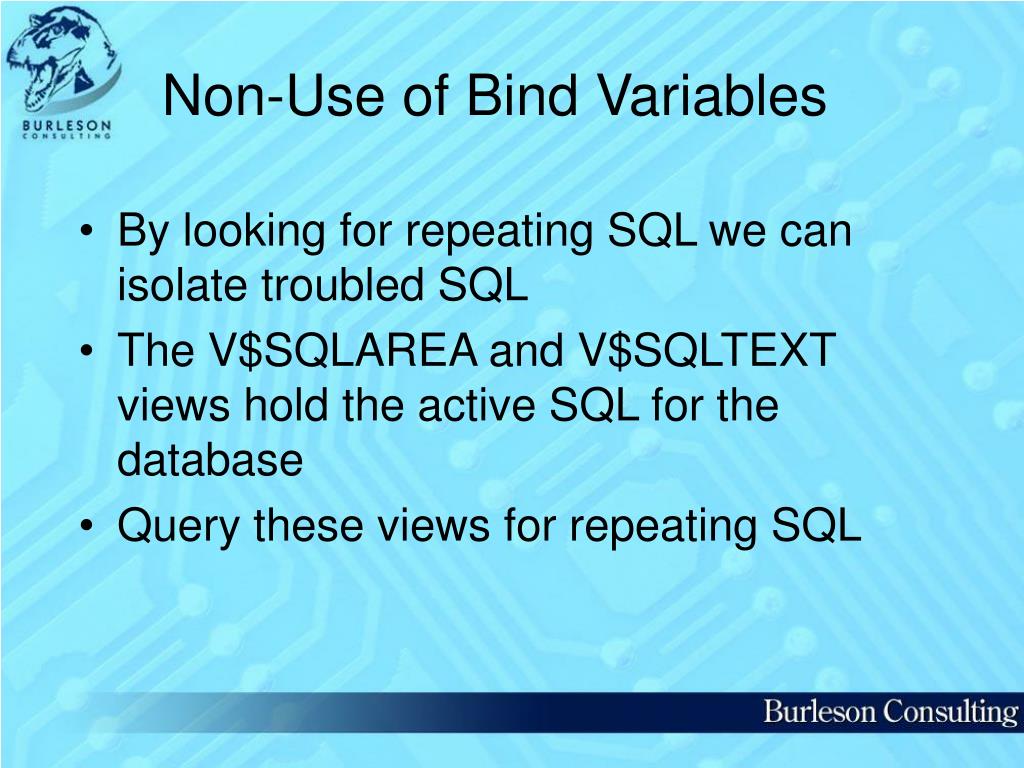 BURLESON
CONSULTING

Non-Use of Bind Variables

• By looking for repeating SQL we can isolate troubled SQL
• The V\$SQLAREA and V\$SQLTEXT views hold the active SQL for the database
• Query these views for repeating SQL

Burleson Consulting